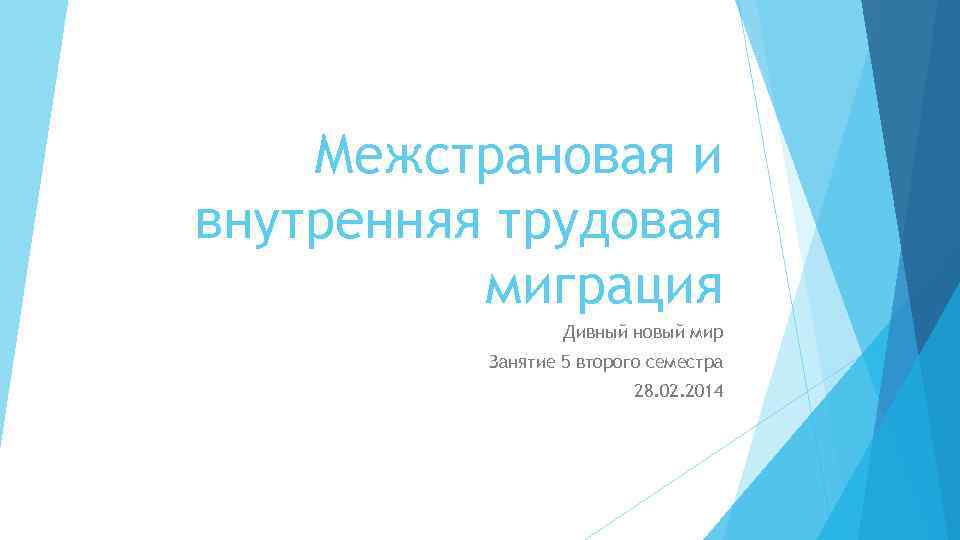 Межстрановая и внутренняя трудовая миграция

Дивный новый мир

Занятие 5 второго семестра

28.02.2014